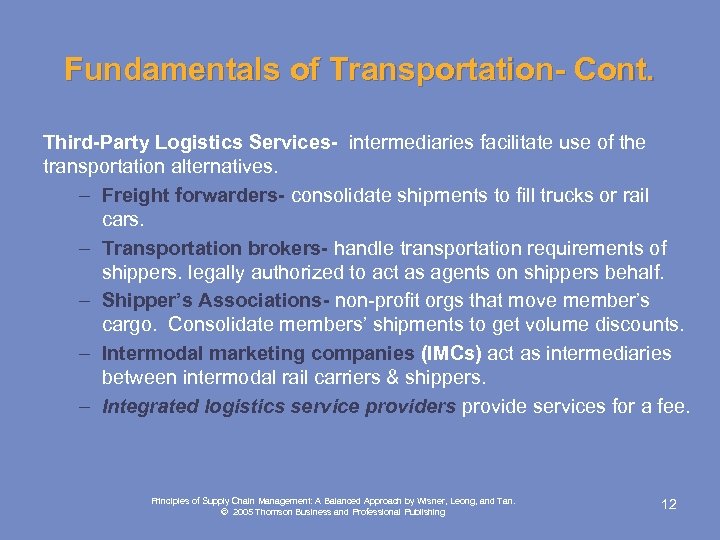 Fundamentals of Transportation- Cont.

Third-Party Logistics Services- intermediaries facilitate use of the transportation alternatives.

– Freight forwarders- consolidate shipments to fill trucks or rail cars.

– Transportation brokers- handle transportation requirements of shippers. legally authorized to act as agents on shippers behalf.

– Shipper's Associations- non-profit orgs that move member's cargo. Consolidate members' shipments to get volume discounts.

– Intermodal marketing companies (IMCs) act as intermediaries between intermodal rail carriers & shippers.

– Integrated logistics service providers provide services for a fee.

Principles of Supply Chain Management: A Balanced Approach by Wisner, Leong, and Tan.
© 2005 Thomson Business and Professional Publishing

12